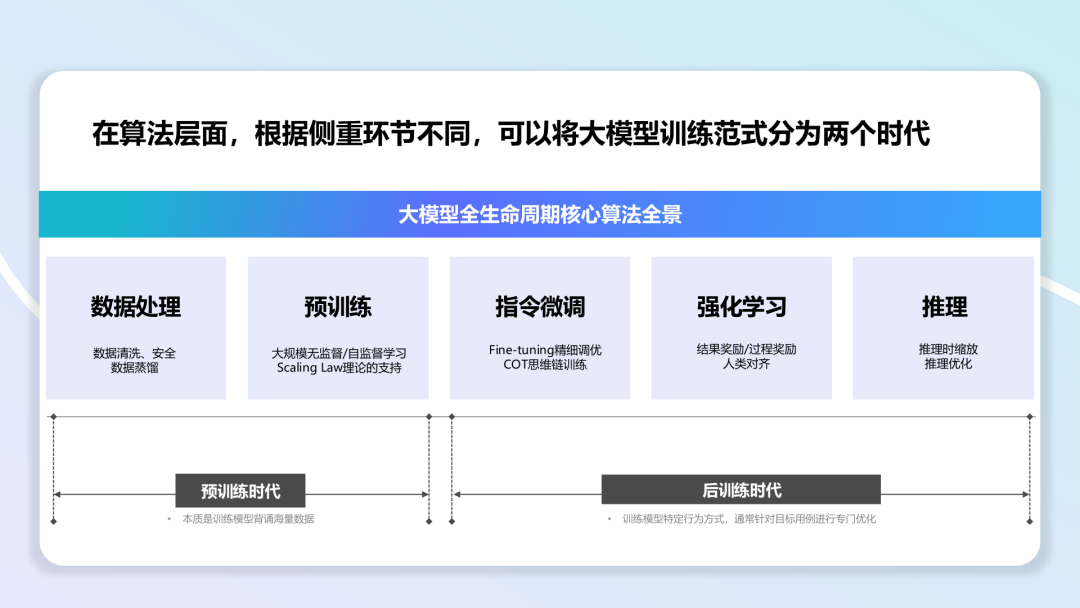 在算法层面，根据侧重环节不同，可以将大模型训练范式分为两个时代

大模型全生命周期核心算法全景

数据处理
数据清洗、安全
数据蒸馏

预训练
大规模无监督/自监督学习
Scaling Law理论的支持

指令微调
Fine-tuning精细调优
COT思维链训练

强化学习
结果奖励/过程奖励
人类对齐

推理
推理时缩放
推理优化

预训练时代
• 本质是训练模型背诵海量数据

后训练时代
• 训练模型特定行为方式，通常针对目标用例进行专门优化